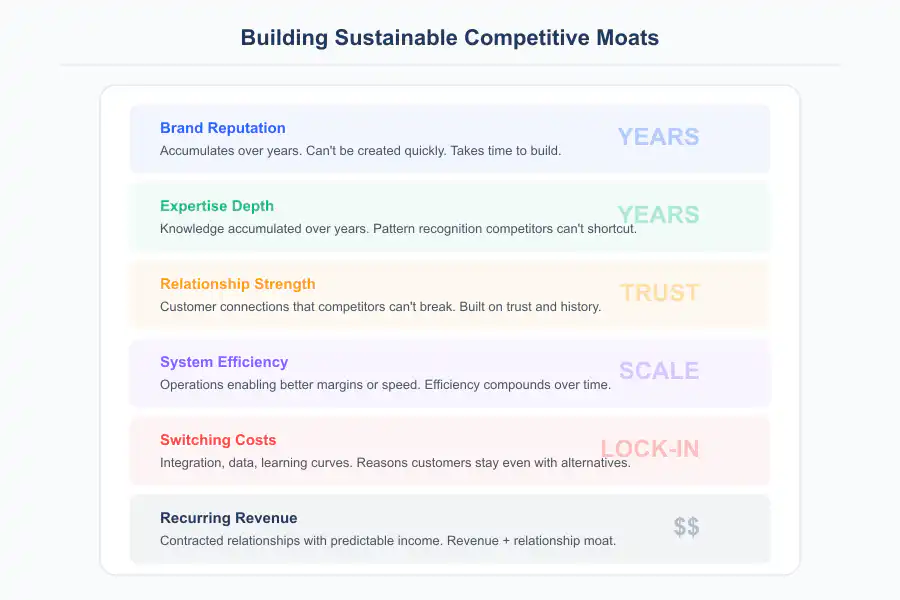 Building Sustainable Competitive Moats

Brand Reputation
Accumulates over years. Can't be created quickly. Takes time to build.
YEARS

Expertise Depth
Knowledge accumulated over years. Pattern recognition competitors can't shortcut.
YEARS

Relationship Strength
Customer connections that competitors can't break. Built on trust and history.
TRUST

System Efficiency
Operations enabling better margins or speed. Efficiency compounds over time.
SCALE

Switching Costs
Integration, data, learning curves. Reasons customers stay even with alternatives.
LOCK-IN

Recurring Revenue
Contracted relationships with predictable income. Revenue + relationship moat.
$$